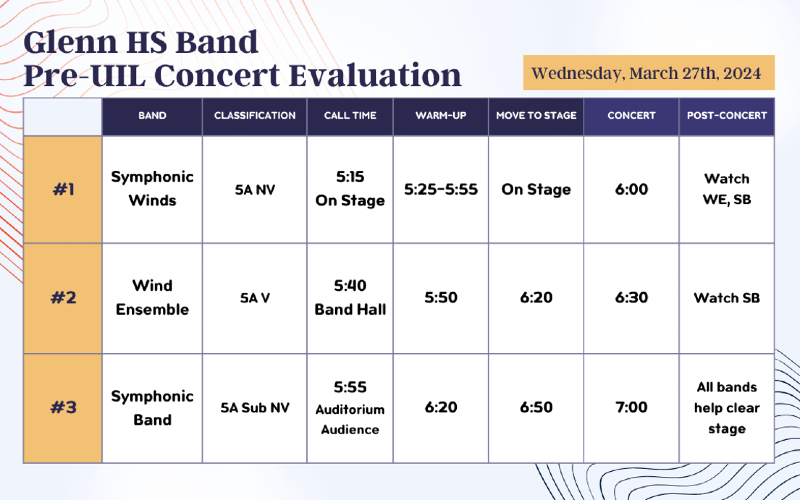 Glenn HS Band
Pre-UIL Concert Evaluation

Wednesday, March 27th, 2024

|  | BAND | CLASSIFICATION | CALL TIME | WARM-UP | MOVE TO STAGE | CONCERT | POST-CONCERT |
|---|---|---|---|---|---|---|---|
| #1 | Symphonic Winds | 5A NV | 5:15 On Stage | 5:25-5:55 | On Stage | 6:00 | Watch WE, SB |
| #2 | Wind Ensemble | 5A V | 5:40 Band Hall | 5:50 | 6:20 | 6:30 | Watch SB |
| #3 | Symphonic Band | 5A Sub NV | 5:55 Auditorium Audience | 6:20 | 6:50 | 7:00 | All bands help clear stage |